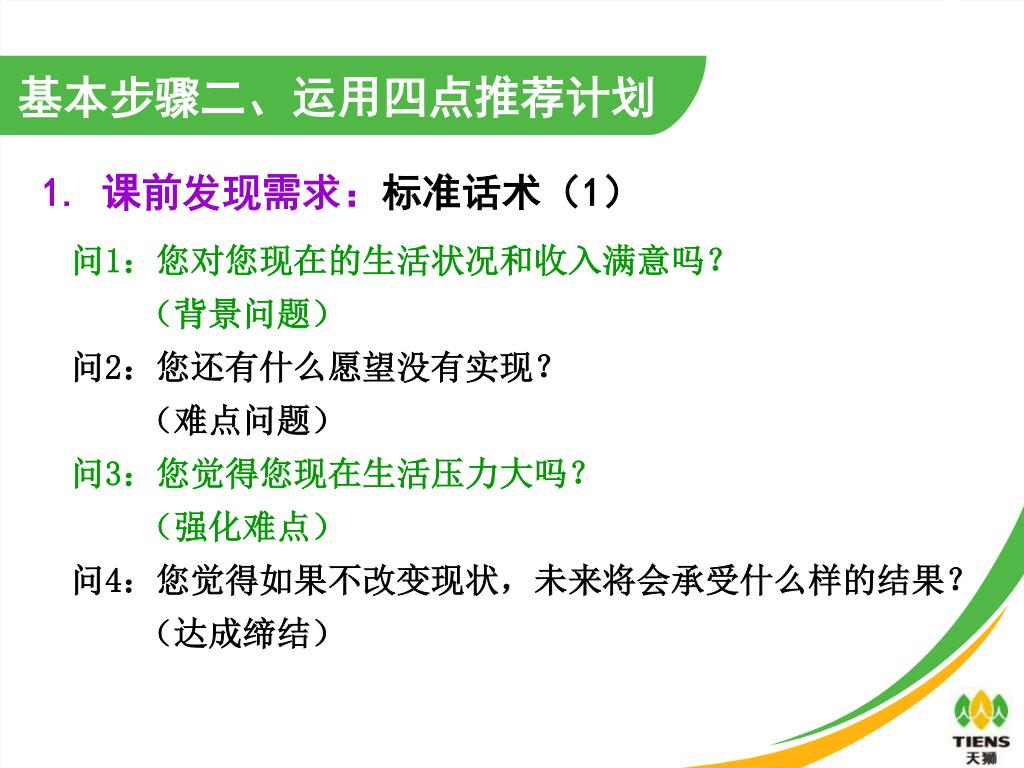 基本步骤二、运用四点推荐计划

1. 课前发现需求：标准话术（1）

问1：您对您现在的生活状况和收入满意吗？
（背景问题）

问2：您还有什么愿望没有实现？
（难点问题）

问3：您觉得您现在生活压力大吗？
（强化难点）

问4：您觉得如果不改变现状，未来将会承受什么样的结果？
（达成缔结）

TIENS
天狮